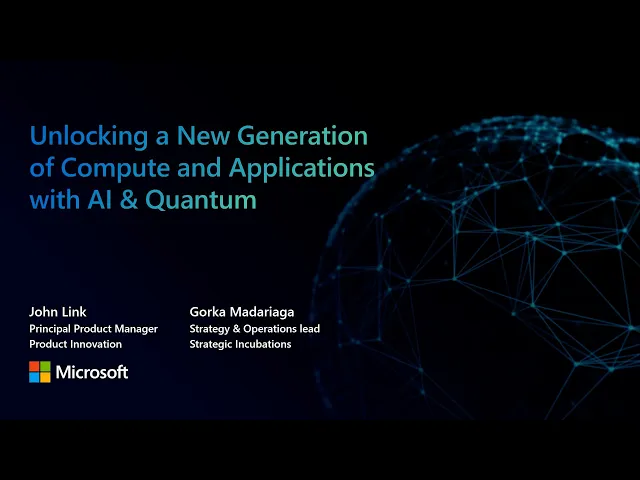 Unlocking a New Generation of Compute and Applications with AI & Quantum

John Link
Principal Product Manager
Product Innovation

Gorka Madariaga
Strategy & Operations lead
Strategic Incubations

Microsoft